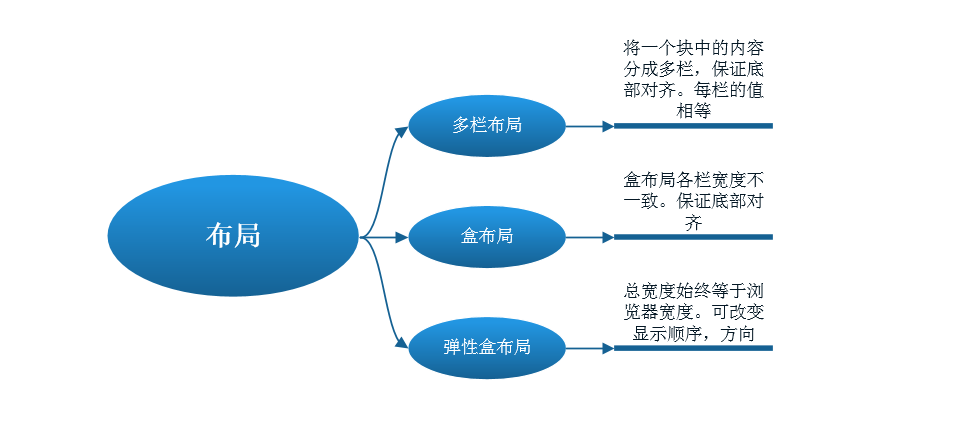 布局

多栏布局

将一个块中的内容分成多栏，保证底部对齐。每栏的值相等

盒布局

盒布局各栏宽度不一致。保证底部对齐

弹性盒布局

总宽度始终等于浏览器宽度。可改变显示顺序，方向